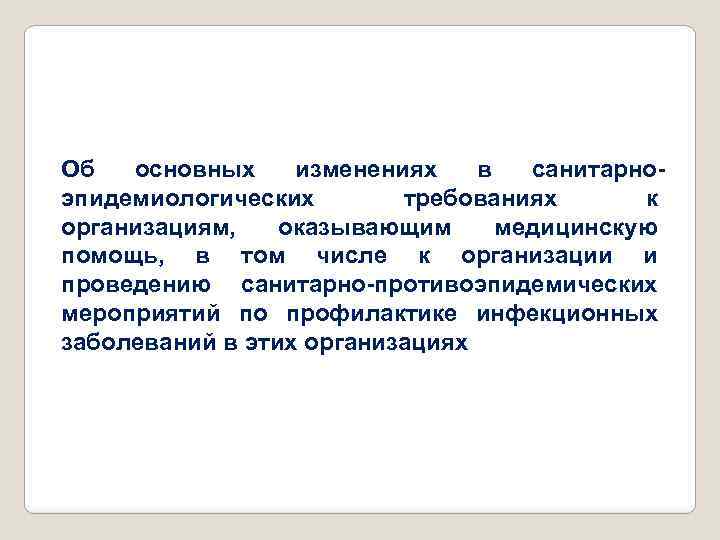 Об основных изменениях в санитарно-эпидемиологических требованиях к организациям, оказывающим медицинскую помощь, в том числе к организации и проведению санитарно-противоэпидемических мероприятий по профилактике инфекционных заболеваний в этих организациях